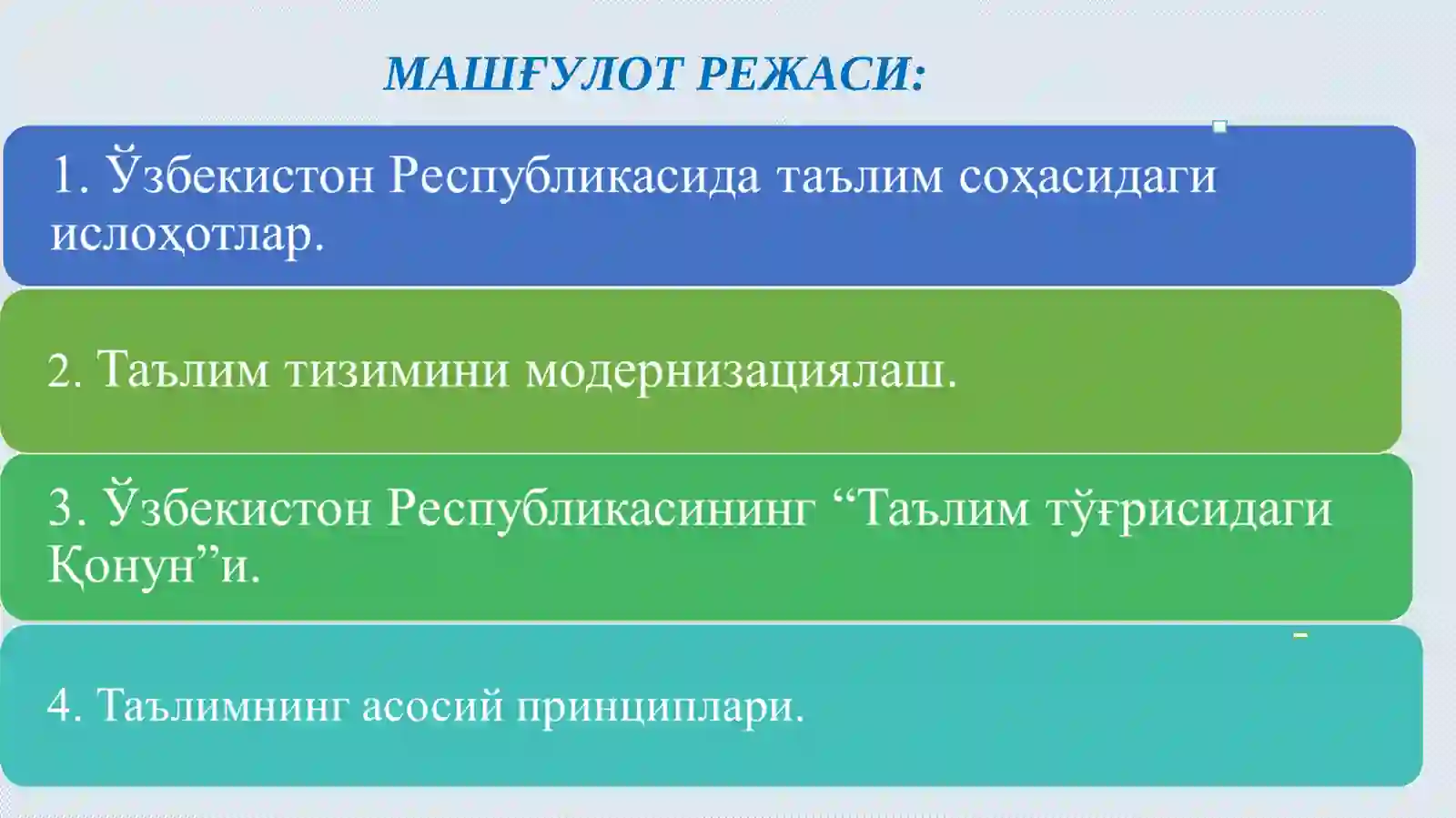 МАШҒУЛОТ РЕЖАСИ:

1. Ўзбекистон Республикасида таълим соҳасидаги ислоҳотлар.

2. Таълим тизимини модернизациялаш.

3. Ўзбекистон Республикасининг “Таълим тўғрисидаги Қонун”и.

4. Таълимнинг асосий принциплари.